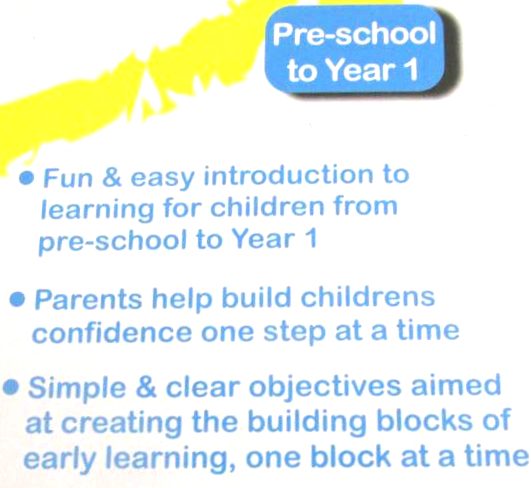 Pre-school to Year 1

• Fun & easy introduction to learning for children from pre-school to Year 1

• Parents help build childrens confidence one step at a time

• Simple & clear objectives aimed at creating the building blocks of early learning, one block at a time